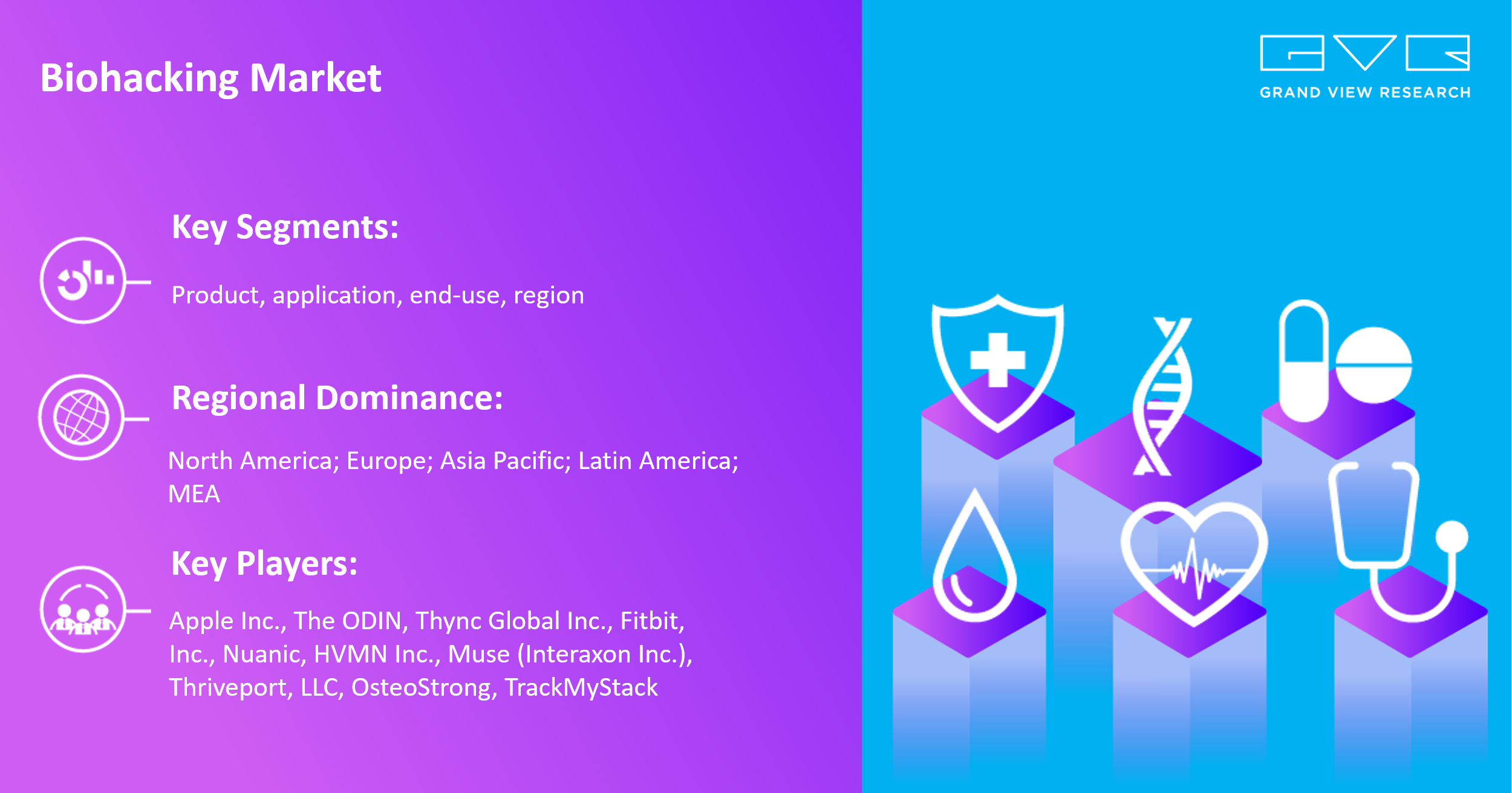 Biohacking Market

GRAND VIEW RESEARCH

Key Segments:

Product, application, end-use, region

Regional Dominance:

North America; Europe; Asia Pacific; Latin America; MEA

Key Players:

Apple Inc., The ODIN, Thync Global Inc., Fitbit, Inc., Nuanic, HVMN Inc., Muse (Interaxon Inc.), Thriveport, LLC, OsteoStrong, TrackMyStack